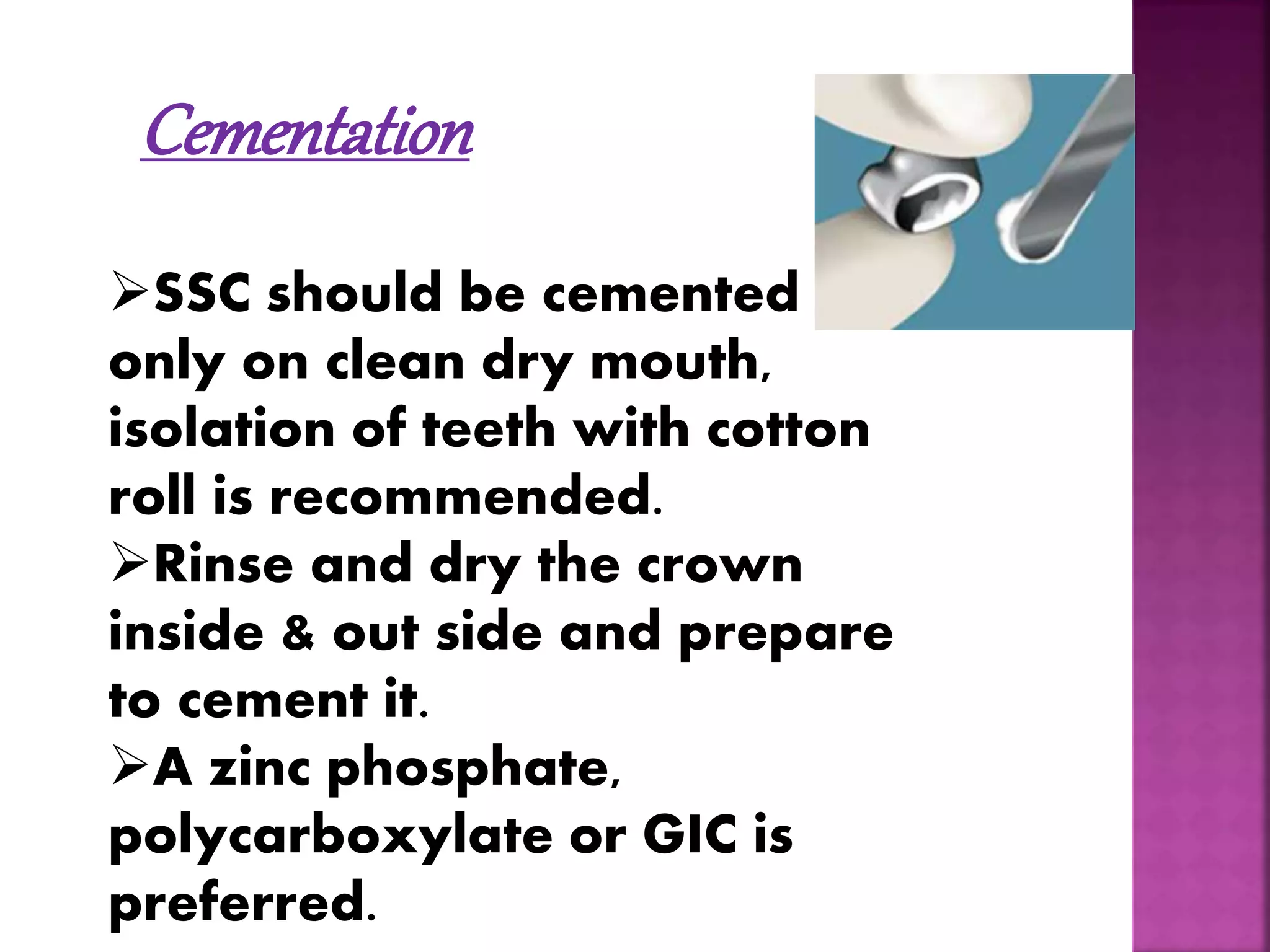 Cementation

➢SSC should be cemented only on clean dry mouth, isolation of teeth with cotton roll is recommended.
➢Rinse and dry the crown inside & out side and prepare to cement it.
➢A zinc phosphate, polycarboxylate or GIC is preferred.